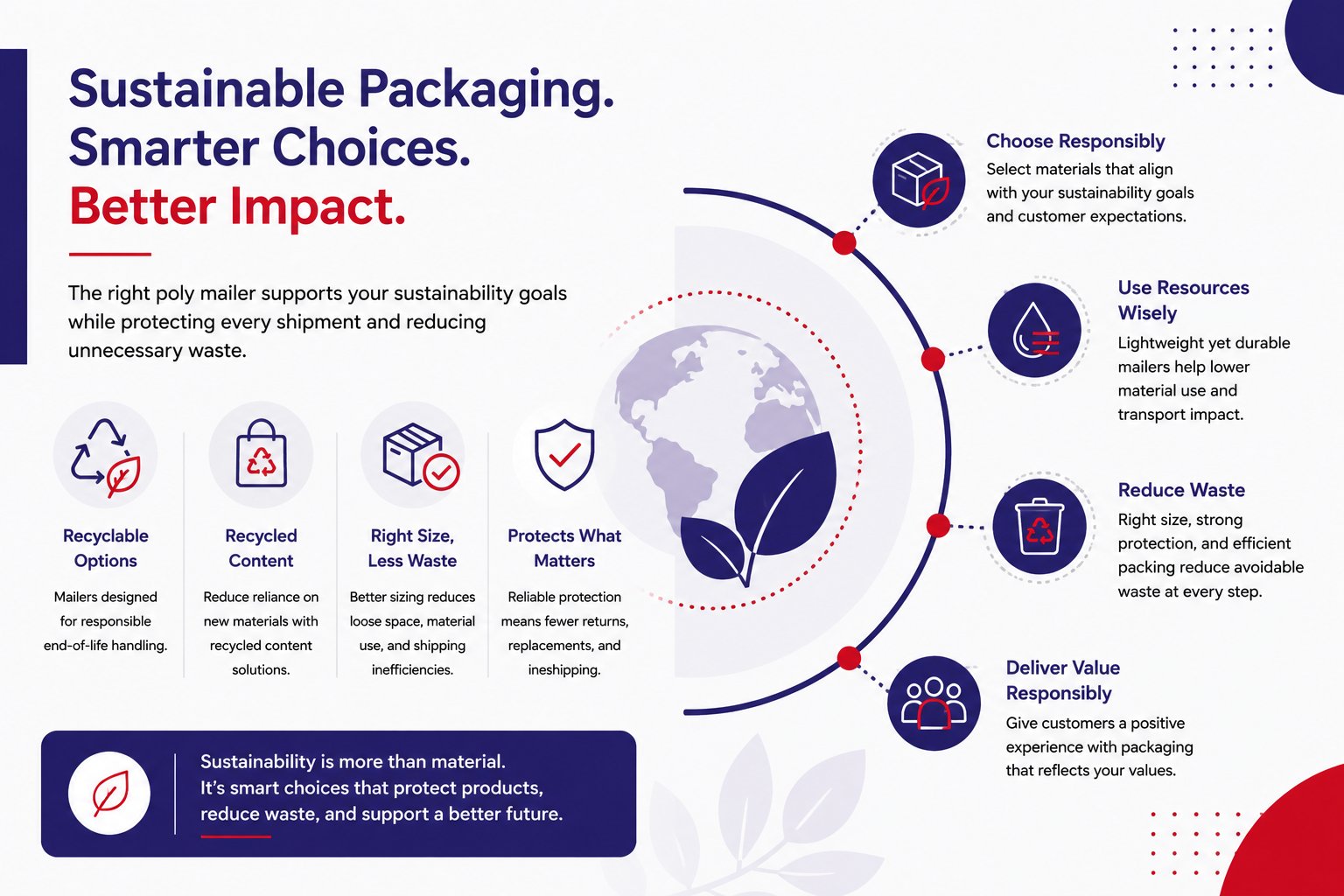 Sustainable Packaging.
Smarter Choices.
Better Impact.

The right poly mailer supports your sustainability goals while protecting every shipment and reducing unnecessary waste.

Recyclable Options

Mailers designed for responsible end-of-life handling.

Recycled Content

Reduce reliance on new materials with recycled content solutions.

Right Size, Less Waste

Better sizing reduces loose space, material use, and shipping inefficiencies.

Protects What Matters

Reliable protection means fewer returns, replacements, and ineshipping.

Sustainability is more than material.
It's smart choices that protect products, reduce waste, and support a better future.

Choose Responsibly

Select materials that align with your sustainability goals and customer expectations.

Use Resources Wisely

Lightweight yet durable mailers help lower material use and transport impact.

Reduce Waste

Right size, strong protection, and efficient packing reduce avoidable waste at every step.

Deliver Value Responsibly

Give customers a positive experience with packaging that reflects your values.